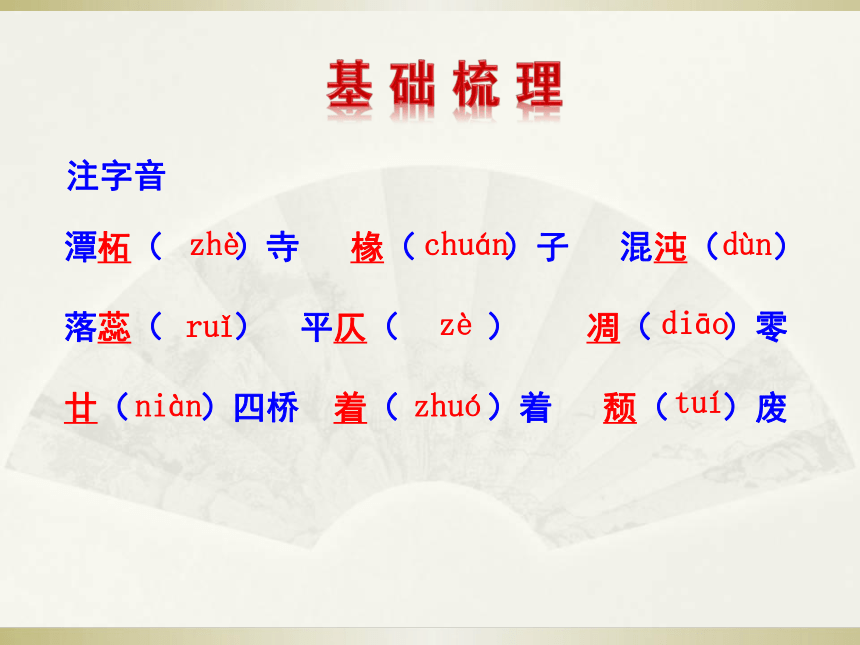 基础梳理

注字音

潭柘（ zhè）寺　椽（chuán）子　混沌（dùn）

落蕊（ ruǐ）　平仄（ zè ）　凋（diāo）零

廿（niàn）四桥　着（ zhuó）着　颓（tuí）废